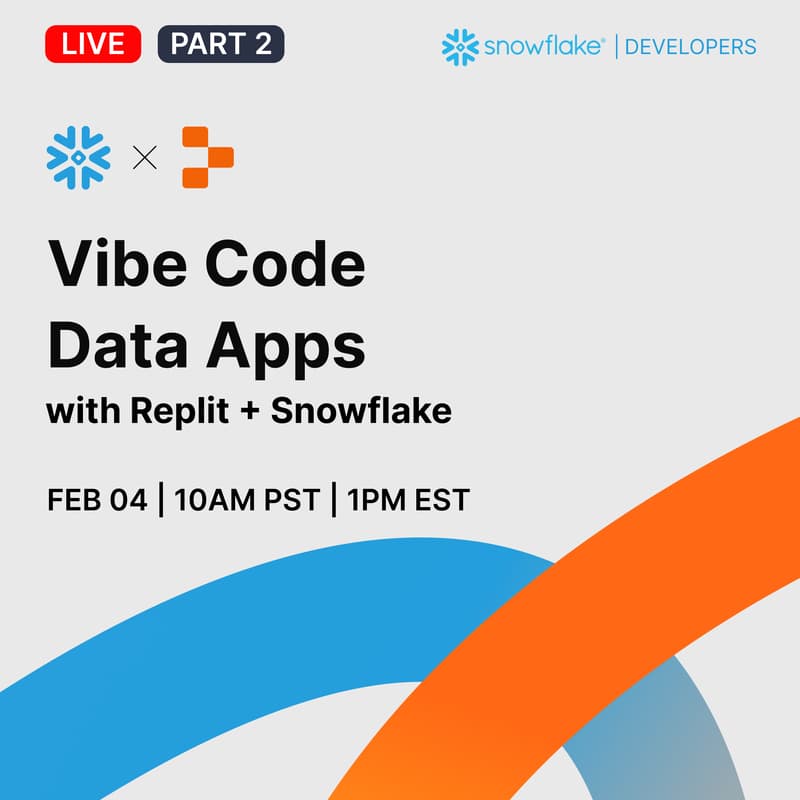 LIVE PART 2

snowflake® | DEVELOPERS

×

Vibe Code Data Apps

with Replit + Snowflake

FEB 04 | 10AM PST | 1PM EST